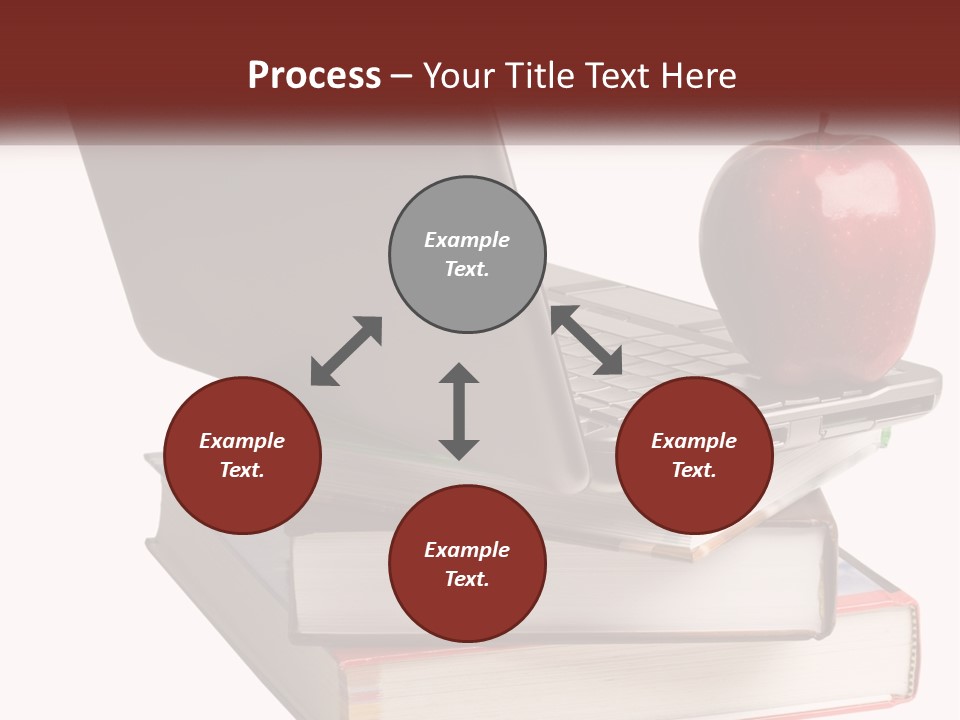 Process – Your Title Text Here

Example Text.

Example Text.

Example Text.

Example Text.